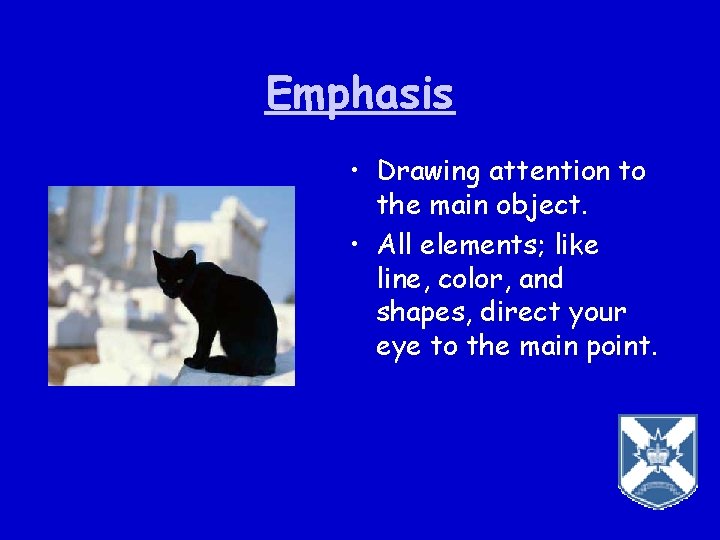 Emphasis

• Drawing attention to the main object.
• All elements; like line, color, and shapes, direct your eye to the main point.